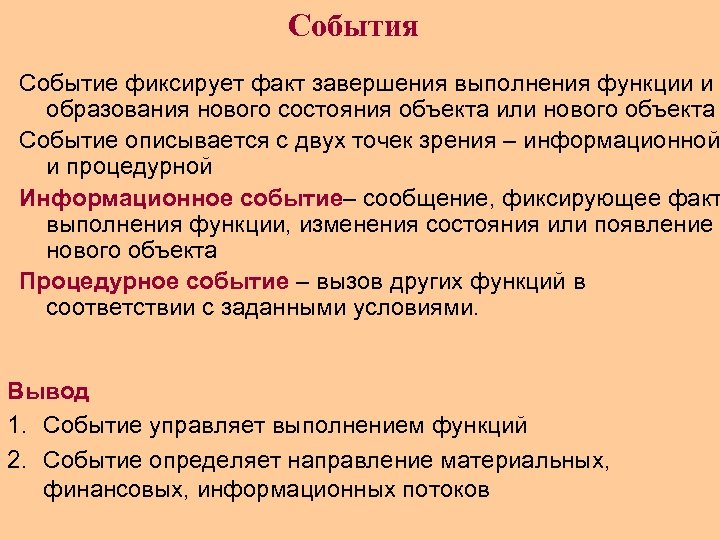 События

Событие фиксирует факт завершения выполнения функции и образования нового состояния объекта или нового объекта

Событие описывается с двух точек зрения – информационной и процедурной

Информационное событие– сообщение, фиксирующее факт выполнения функции, изменения состояния или появление нового объекта

Процедурное событие – вызов других функций в соответствии с заданными условиями.

Вывод

1. Событие управляет выполнением функций

2. Событие определяет направление материальных, финансовых, информационных потоков